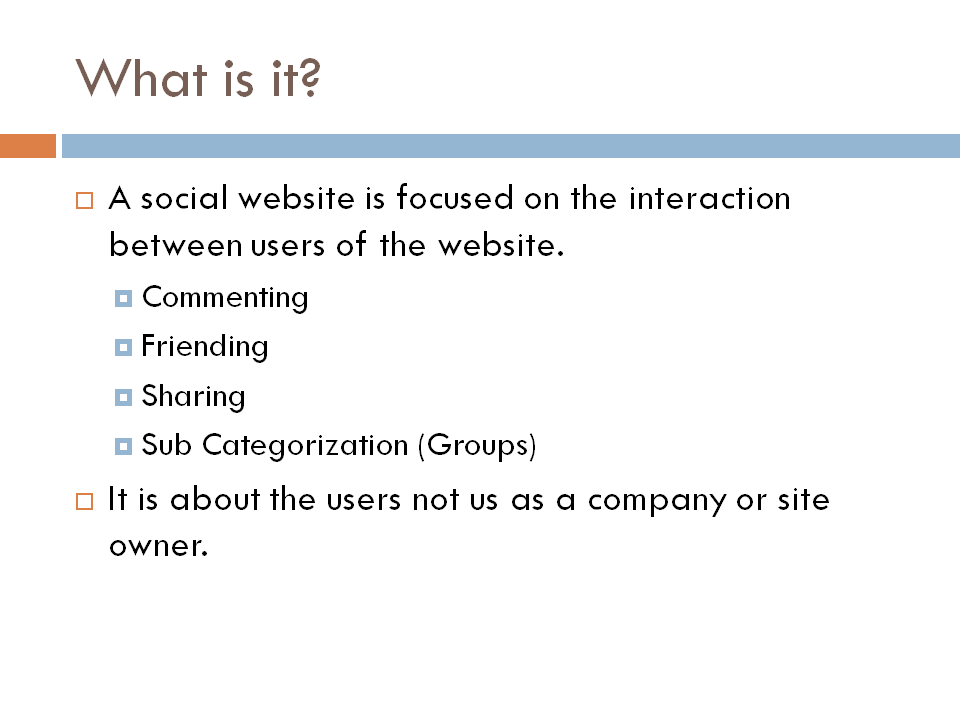 What is it?

A social website is focused on the interaction between users of the website.

Commenting

Friending

Sharing

Sub Categorization (Groups)

It is about the users not us as a company or site owner.